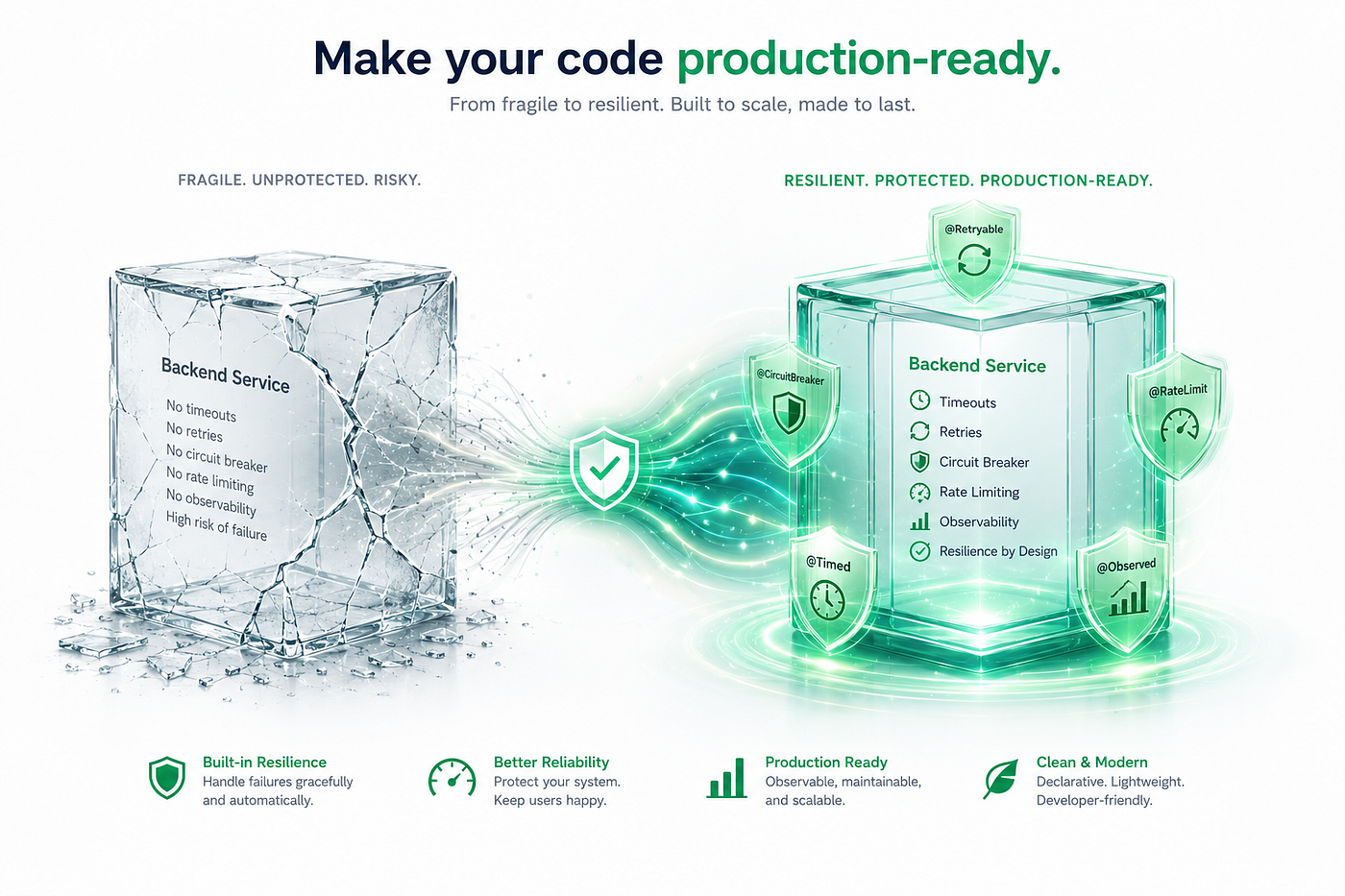 Make your code production-ready.

From fragile to resilient. Built to scale, made to last.

FRAGILE. UNPROTECTED. RISKY.

Backend Service

No timeouts
No retries
No circuit breaker
No rate limiting
No observability
High risk of failure

RESILIENT. PROTECTED. PRODUCTION-READY.

@Retryable

@CircuitBreaker

@RateLimit

@Timed

@Observed

Backend Service

Timeouts
Retries
Circuit Breaker
Rate Limiting
Observability
Resilience by Design

Built-in Resilience
Handle failures gracefully and automatically.

Better Reliability
Protect your system. Keep users happy.

Production Ready
Observable, maintainable, and scalable.

Clean & Modern
Declarative. Lightweight. Developer-friendly.